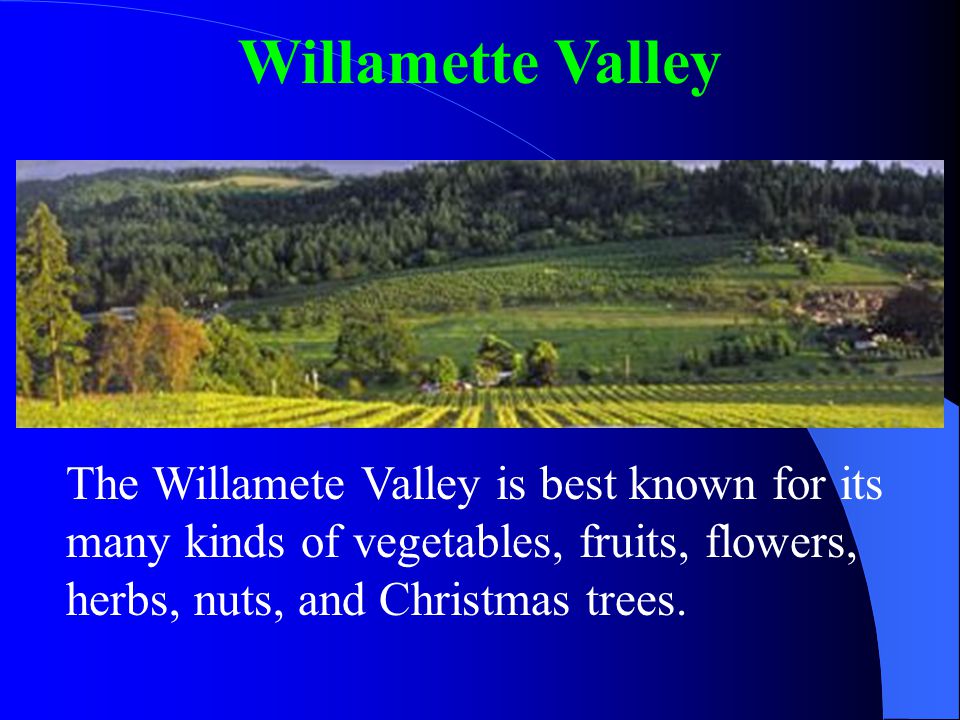 Willamette Valley

The Willamete Valley is best known for its many kinds of vegetables, fruits, flowers, herbs, nuts, and Christmas trees.